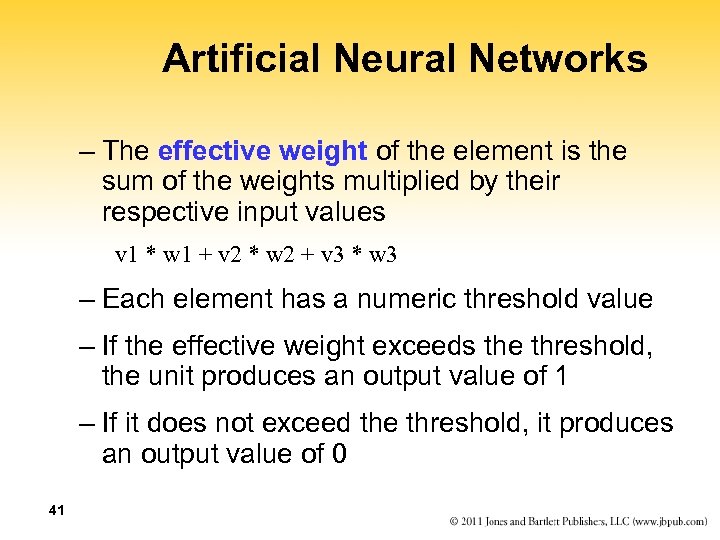 Artificial Neural Networks

– The effective weight of the element is the sum of the weights multiplied by their respective input values

v1 * w1 + v2 * w2 + v3 * w3

– Each element has a numeric threshold value

– If the effective weight exceeds the threshold, the unit produces an output value of 1

– If it does not exceed the threshold, it produces an output value of 0

41

© 2011 Jones and Bartlett Publishers, LLC (www.jbpub.com)